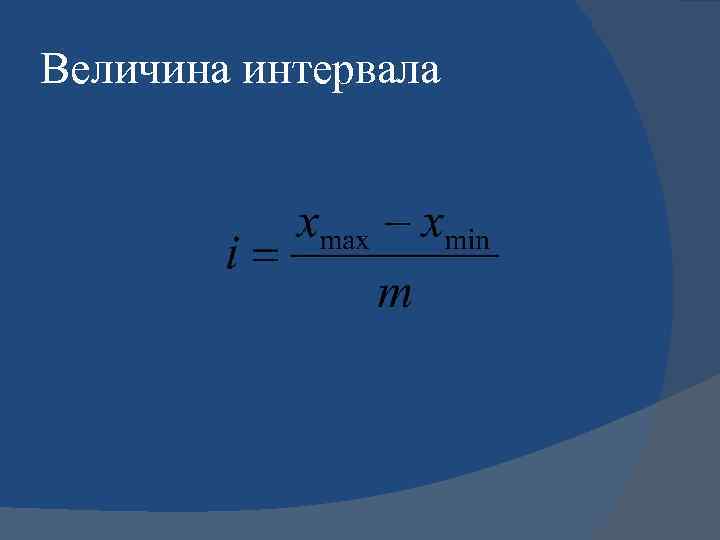 Величина интервала

$i = \frac{x_{\max} - x_{\min}}{m}$